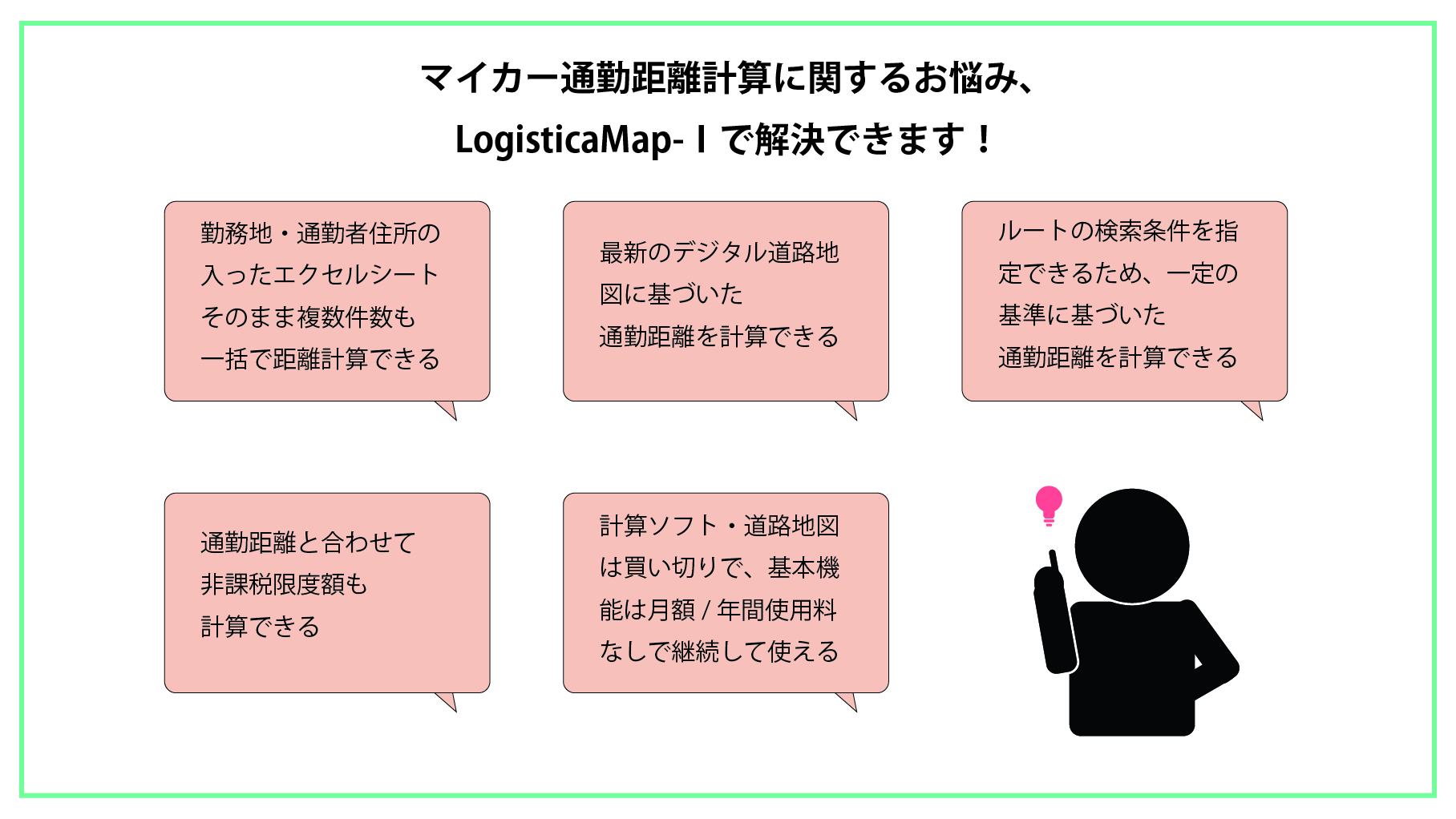 マイカー通勤距離計算に関するお悩み、

LogisticaMap-Ⅰで解決できます！

勤務地・通勤者住所の入ったエクセルシートそのまま複数件数も一括で距離計算できる

最新のデジタル道路地図に基づいた通勤距離を計算できる

ルートの検索条件を指定できるため、一定の基準に基づいた通勤距離を計算できる

通勤距離と合わせて非課税限度額も計算できる

計算ソフト・道路地図は買い切りで、基本機能は月額 / 年間使用料なしで継続して使える